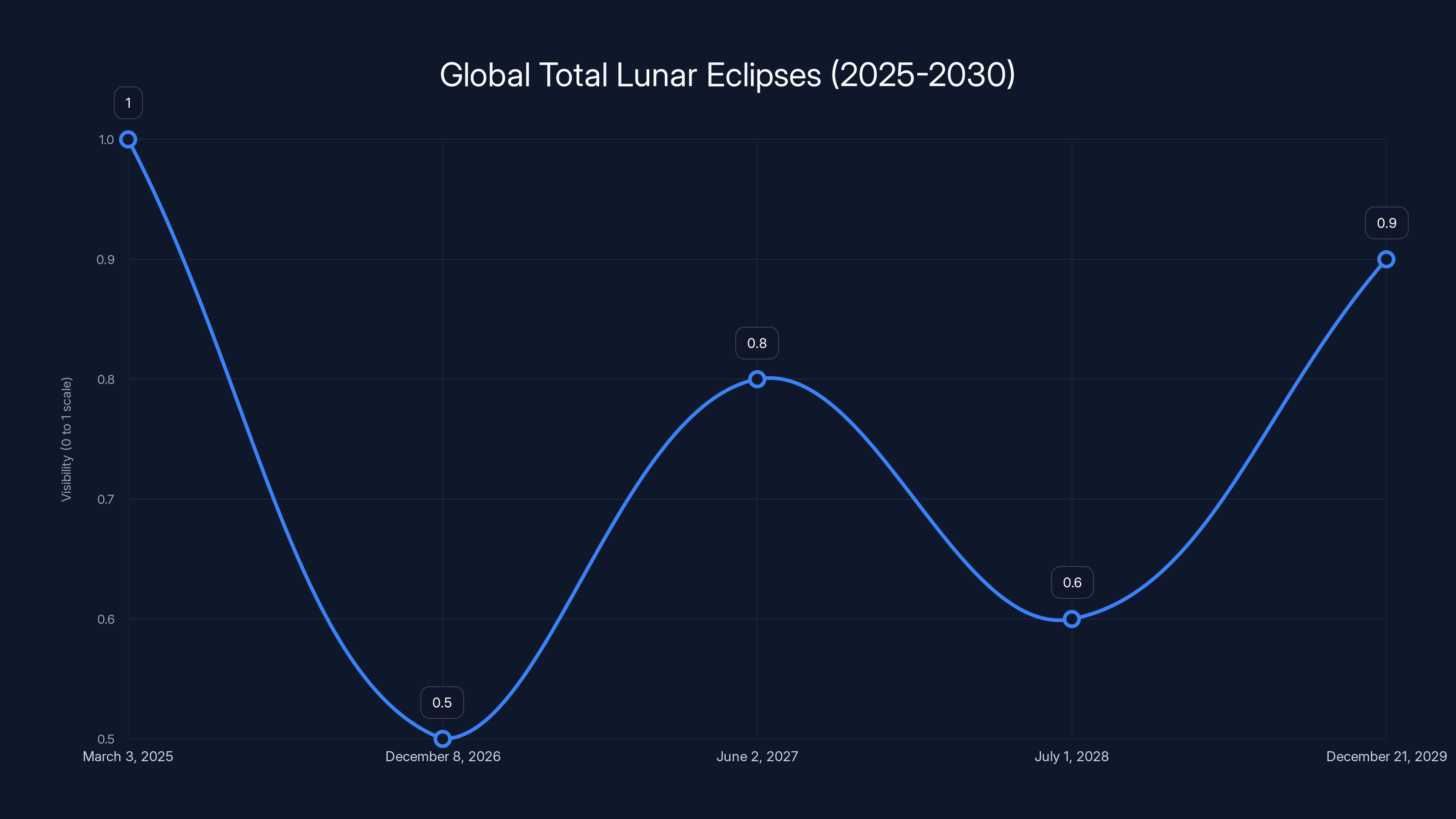 Global Total Lunar Eclipses (2025-2030)

Visibility (0 to 1 scale)

1.0
0.9
0.8
0.7
0.6
0.5

1
0.5
0.8
0.6
0.9

March 3, 2025
December 8, 2026
June 2, 2027
July 1, 2028
December 21, 2029